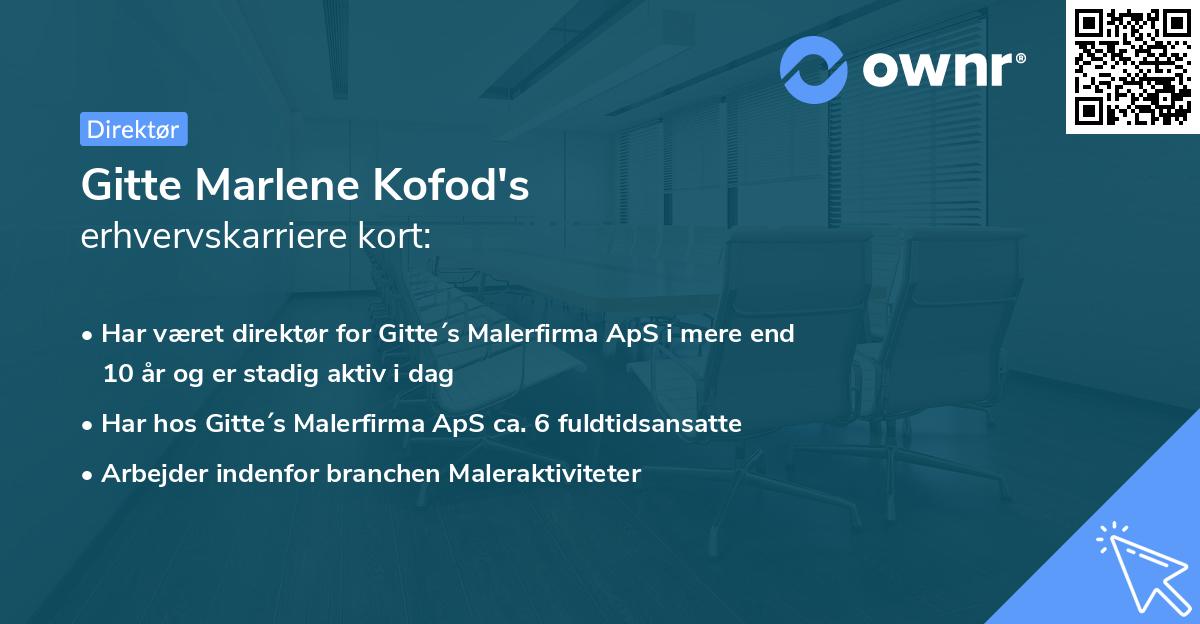 ownr®

Direktør

Gitte Marlene Kofod's
erhvervskarriere kort:

• Har været direktør for Gitte´s Malerfirma ApS i mere end 10 år og er stadig aktiv i dag
• Har hos Gitte´s Malerfirma ApS ca. 6 fuldtidsansatte
• Arbejder indenfor branchen Maleraktiviteter